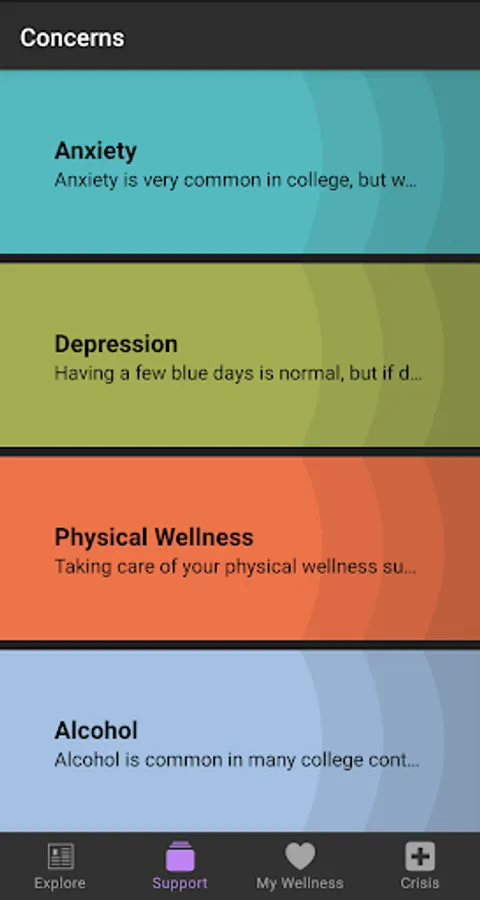 Concerns

Anxiety
Anxiety is very common in college, but w...

Depression
Having a few blue days is normal, but if d...

Physical Wellness
Taking care of your physical wellness su...

Alcohol
Alcohol is common in many college cont...

Explore
Support
My Wellness
Crisis